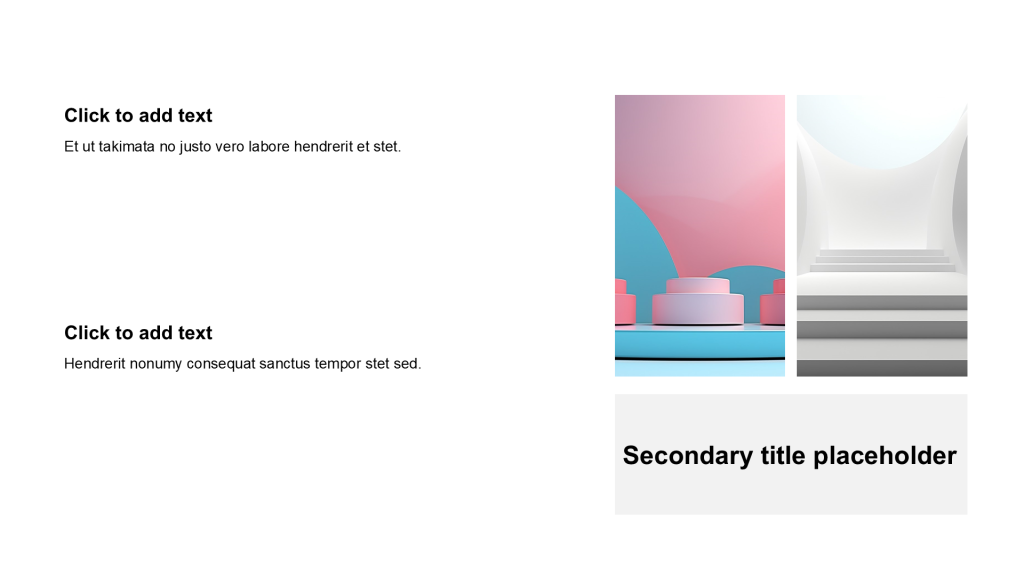 Click to add text

Et ut takimata no justo vero labore hendrerit et stet.

Click to add text

Hendrerit nonumy consequat sanctus tempor stet sed.

Secondary title placeholder